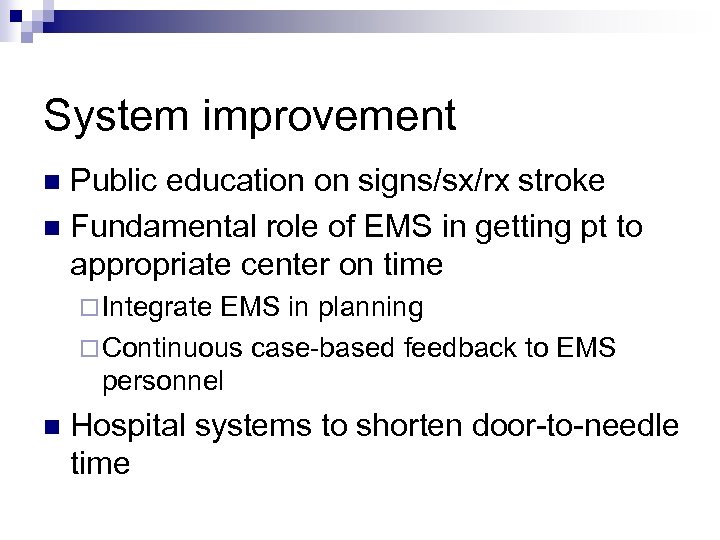 System improvement

Public education on signs/sx/rx stroke

Fundamental role of EMS in getting pt to appropriate center on time

Integrate EMS in planning

Continuous case-based feedback to EMS personnel

Hospital systems to shorten door-to-needle time